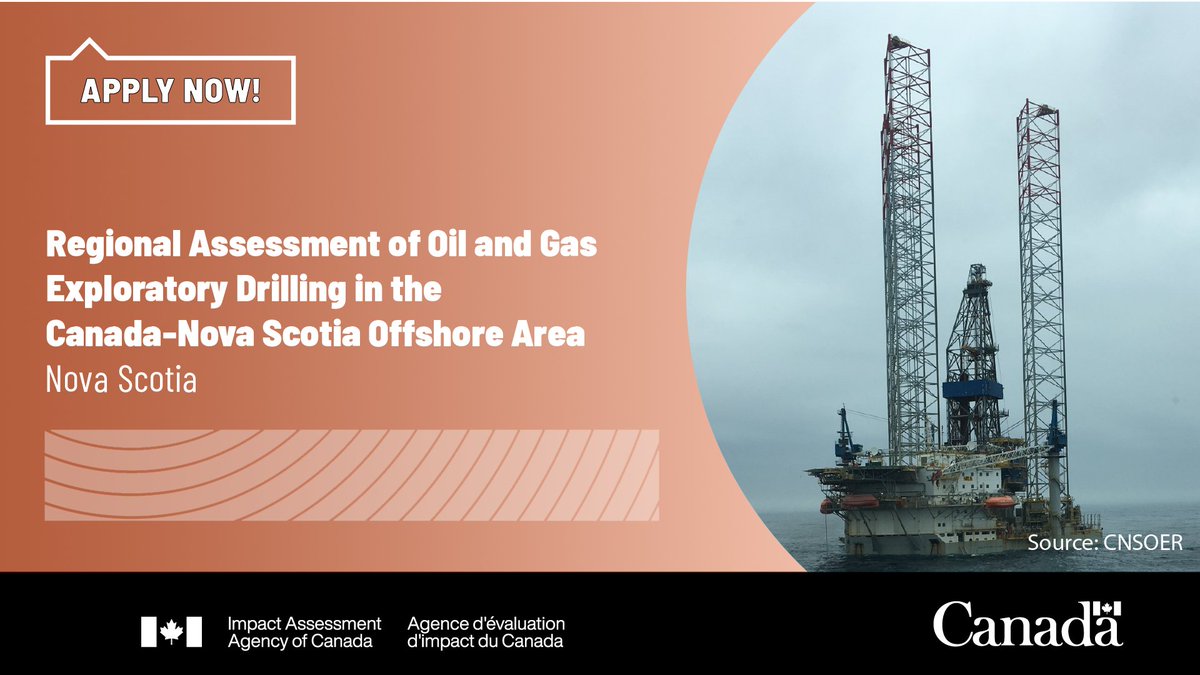 APPLY NOW!

Regional Assessment of Oil and Gas Exploratory Drilling in the Canada-Nova Scotia Offshore Area
Nova Scotia

Source: CNSOER

Impact Assessment Agency of Canada
Agence d'évaluation d'impact du Canada

Canada